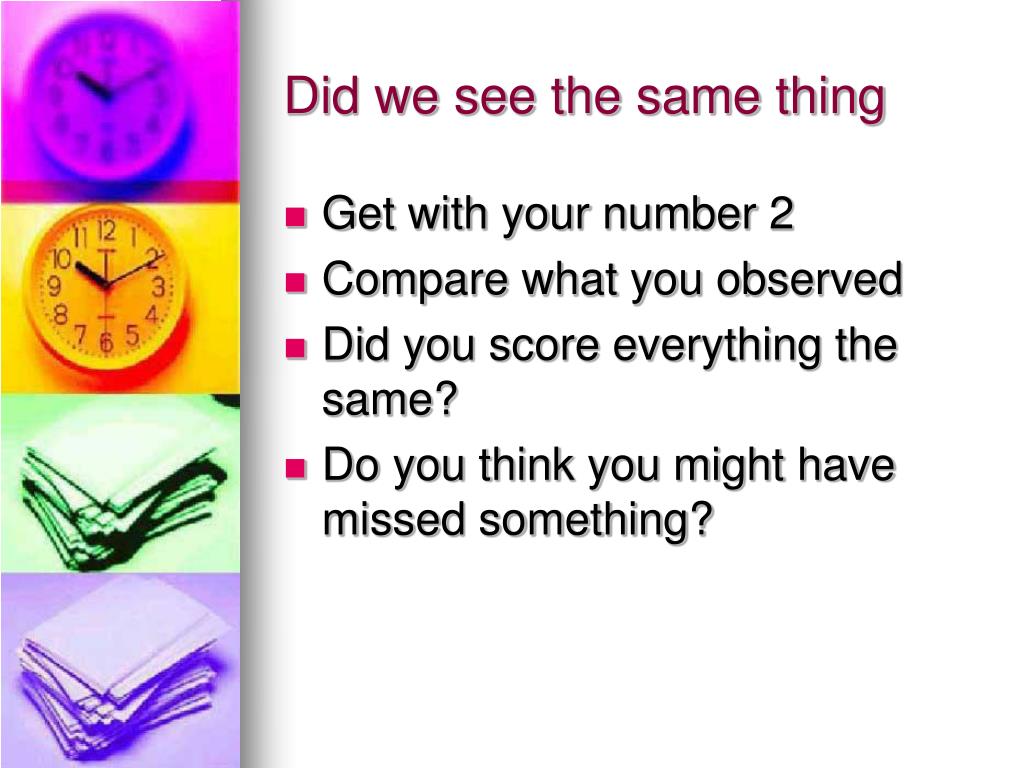 Did we see the same thing

- Get with your number 2
- Compare what you observed
- Did you score everything the same?
- Do you think you might have missed something?